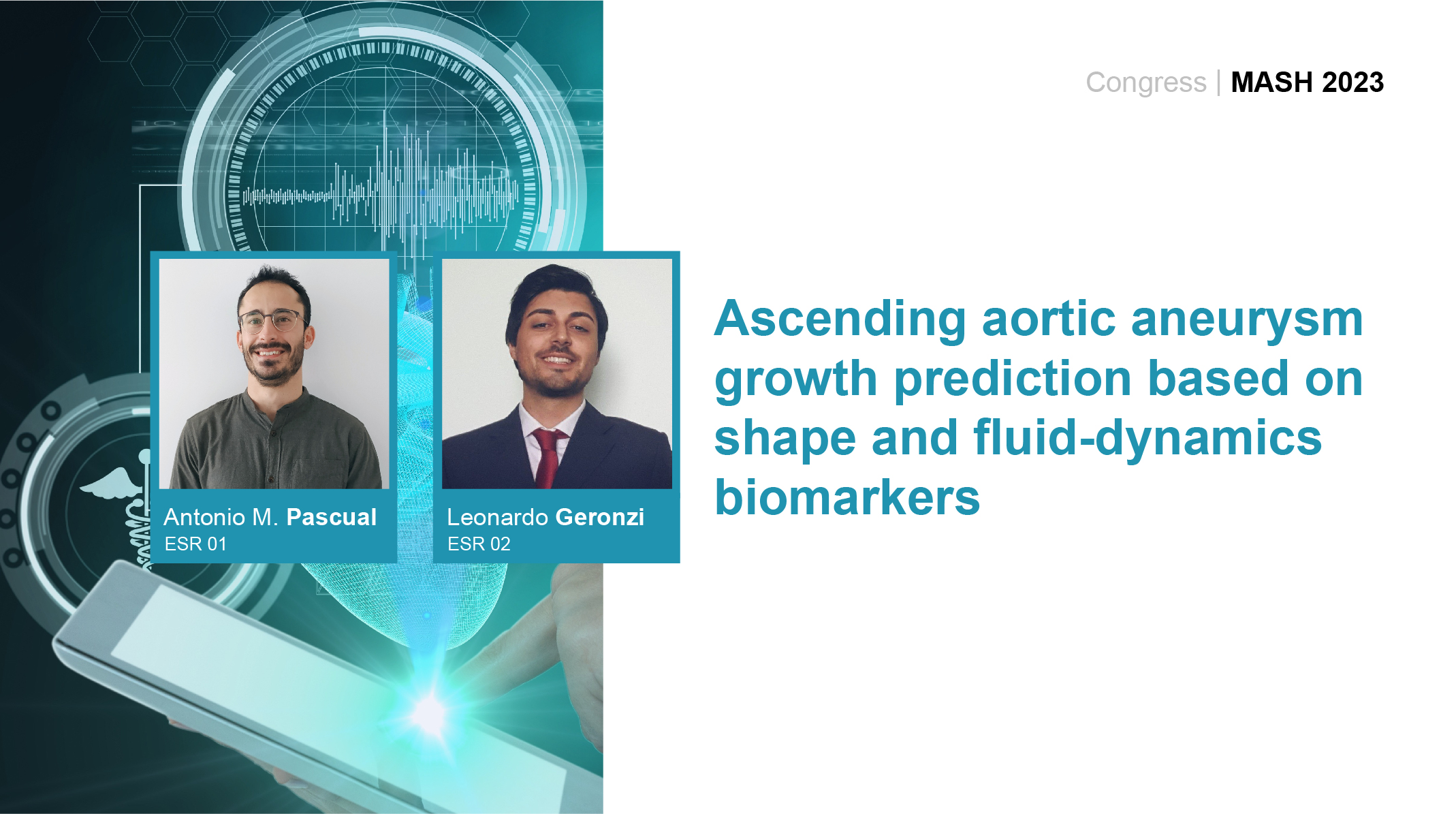 Congress | MASH 2023

Antonio M. Pascual
ESR 01

Leonardo Geronzi
ESR 02

Ascending aortic aneurysm growth prediction based on shape and fluid-dynamics biomarkers